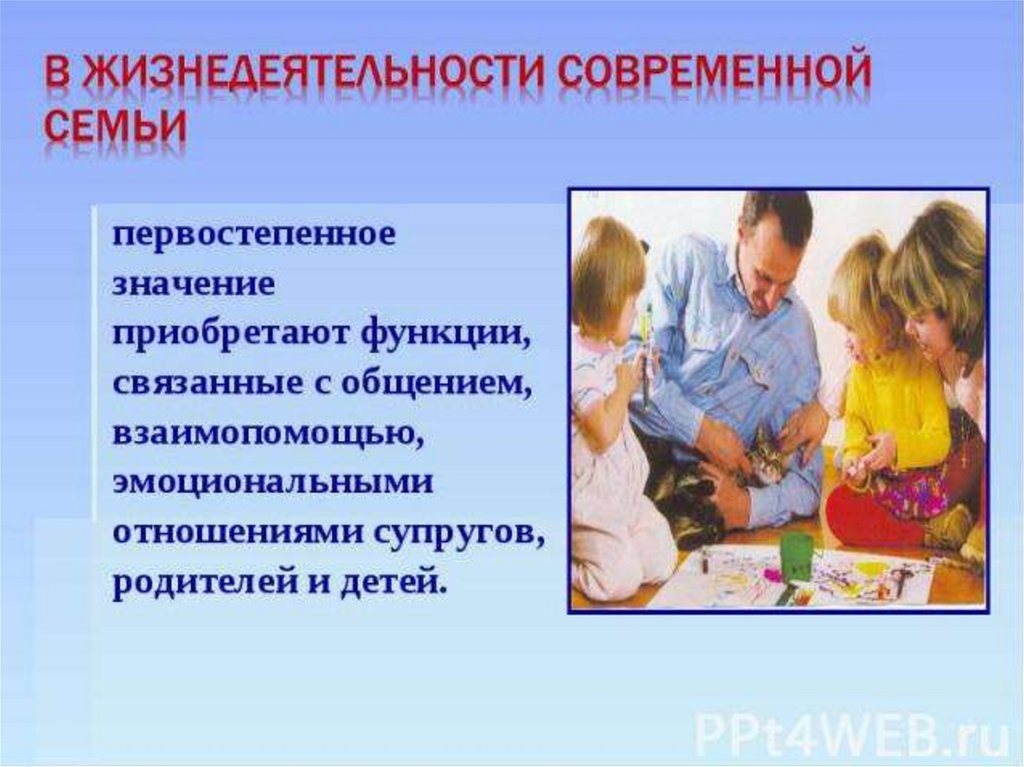 В ЖИЗНЕДЕЯТЕЛЬНОСТИ СОВРЕМЕННОЙ СЕМЬИ

первостепенное значение приобретают функции, связанные с общением, взаимопомощью, эмоциональными отношениями супругов, родителей и детей.

PPt4WEB.ru